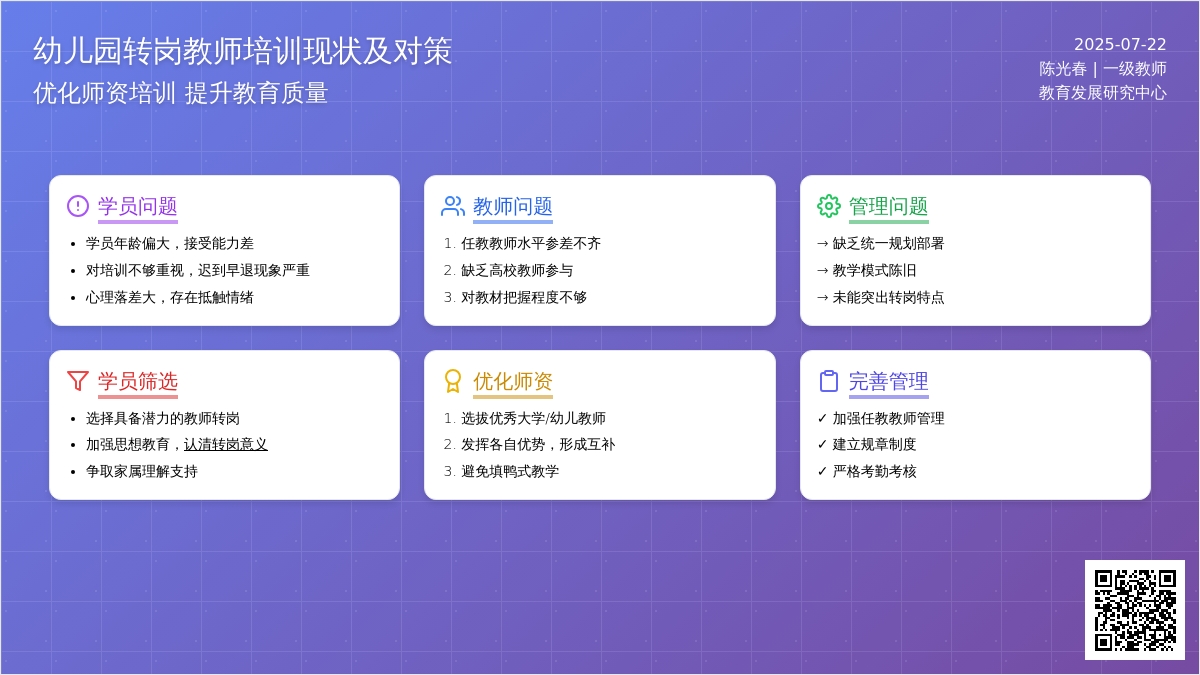 幼儿园转岗教师培训现状及对策
优化师资培训 提升教育质量

2025-07-22
陈光春 | 一级教师
教育发展研究中心

学员问题
• 学员年龄偏大，接受能力差
• 对培训不够重视，迟到早退现象严重
• 心理落差大，存在抵触情绪

教师问题
1. 任教教师水平参差不齐
2. 缺乏高校教师参与
3. 对教材把握程度不够

管理问题
→ 缺乏统一规划部署
→ 教学模式陈旧
→ 未能突出转岗特点

学员筛选
• 选择具备潜力的教师转岗
• 加强思想教育，认清转岗意义
• 争取家属理解支持

优化师资
1. 选拔优秀大学/幼儿教师
2. 发挥各自优势，形成互补
3. 避免填鸭式教学

完善管理
✓ 加强任教教师管理
✓ 建立规章制度
✓ 严格考勤考核